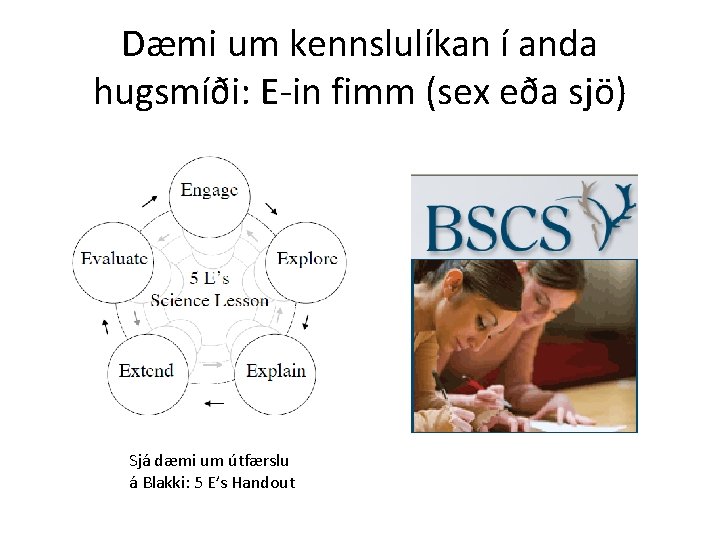 Dæmi um kennslulíkan í anda hugsmíði: E-in fimm (sex eða sjö)

Engage
Explore
Explain
Extend
Evaluate
5 E's
Science Lesson

BSCS

Sjá dæmi um útfærslu
á Blakki: 5 E's Handout